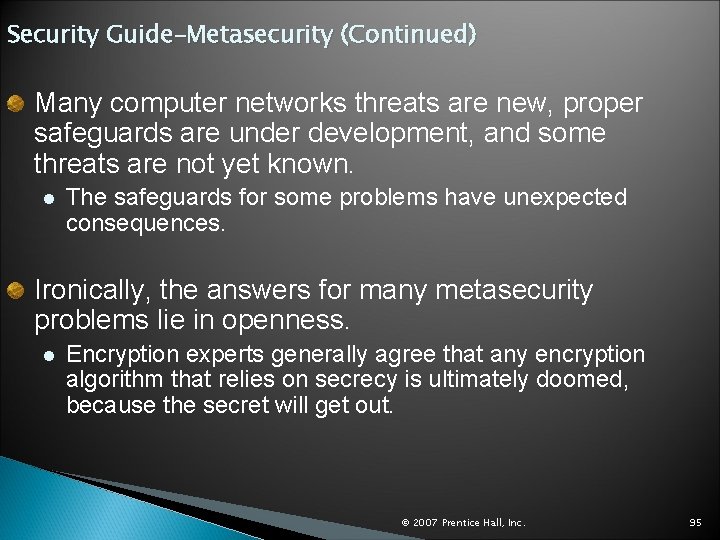 Security Guide–Metasecurity (Continued)

Many computer networks threats are new, proper safeguards are under development, and some threats are not yet known.

The safeguards for some problems have unexpected consequences.

Ironically, the answers for many metasecurity problems lie in openness.

Encryption experts generally agree that any encryption algorithm that relies on secrecy is ultimately doomed, because the secret will get out.

© 2007 Prentice Hall, Inc.

95